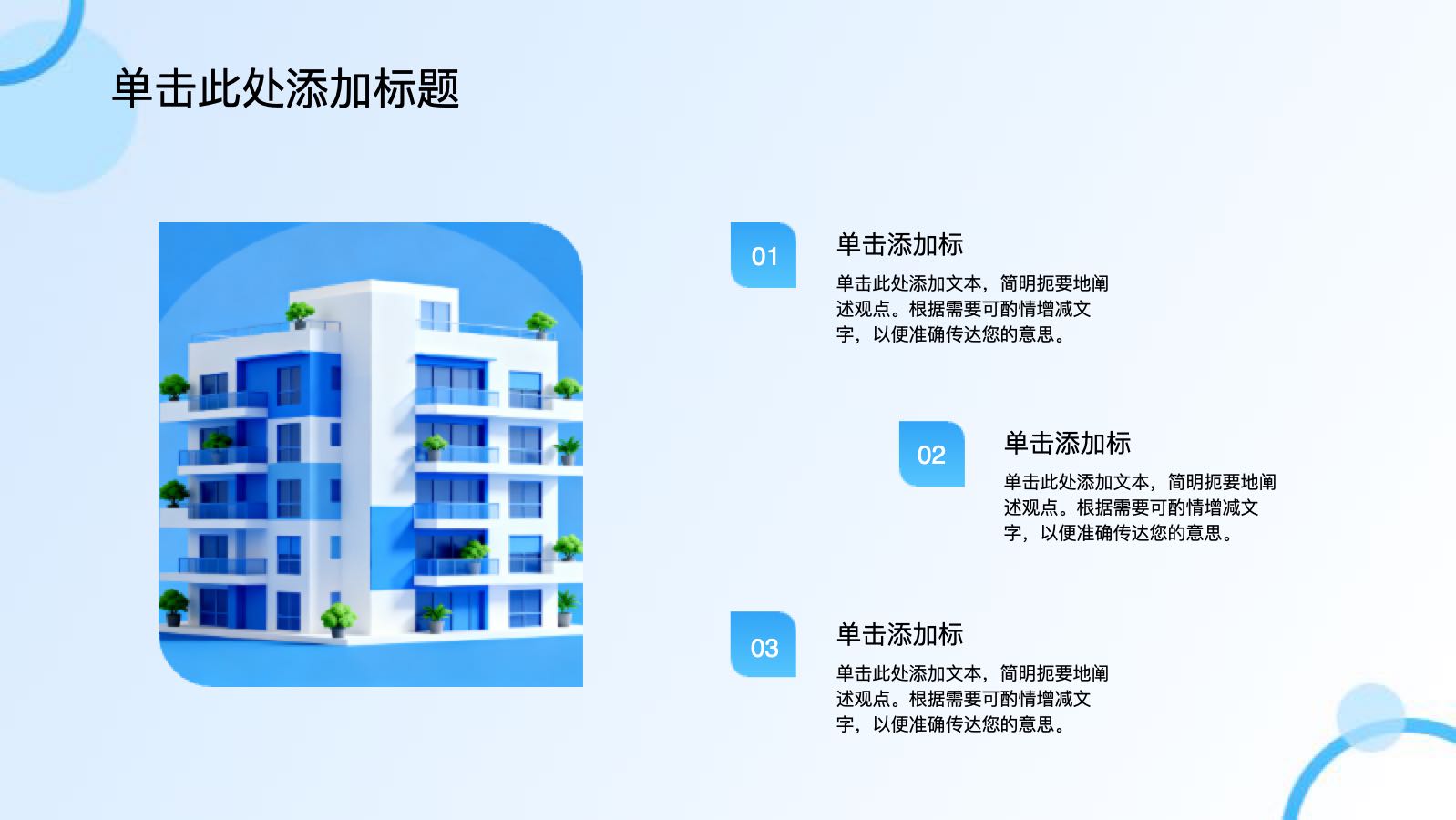 单击此处添加标题

01

单击添加标

单击此处添加文本，简明扼要地阐述观点。根据需要可酌情增减文字，以便准确传达您的意思。

02

单击添加标

单击此处添加文本，简明扼要地阐述观点。根据需要可酌情增减文字，以便准确传达您的意思。

03

单击添加标

单击此处添加文本，简明扼要地阐述观点。根据需要可酌情增减文字，以便准确传达您的意思。